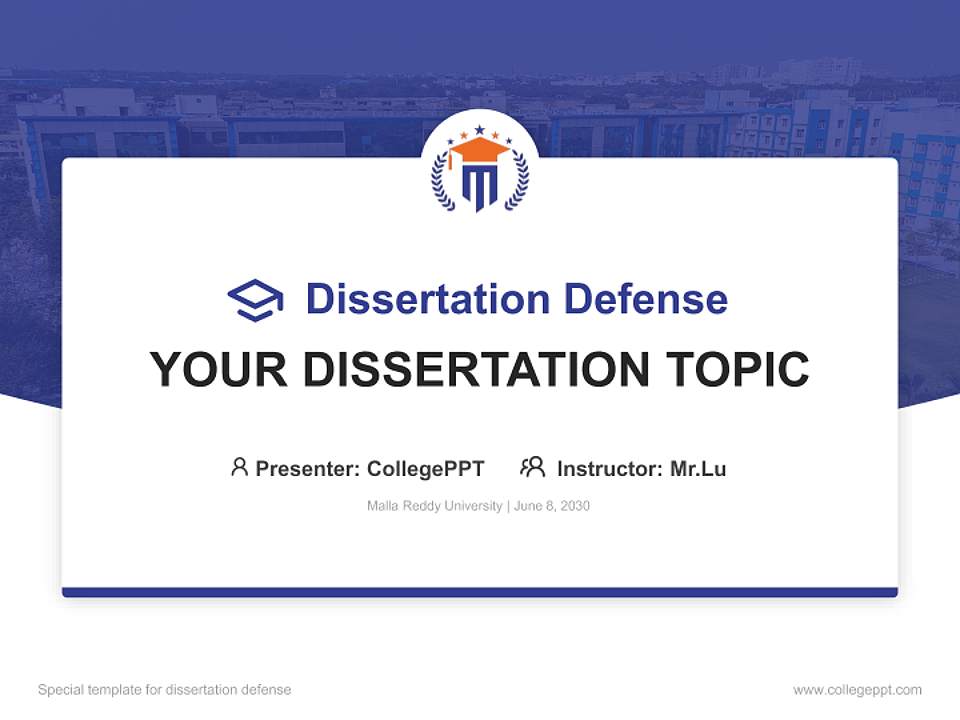 Dissertation Defense

YOUR DISSERTATION TOPIC

Presenter: CollegePPT Instructor: Mr.Lu

Malla Reddy University | June 8, 2030

Special template for dissertation defense

www.collegeppt.com